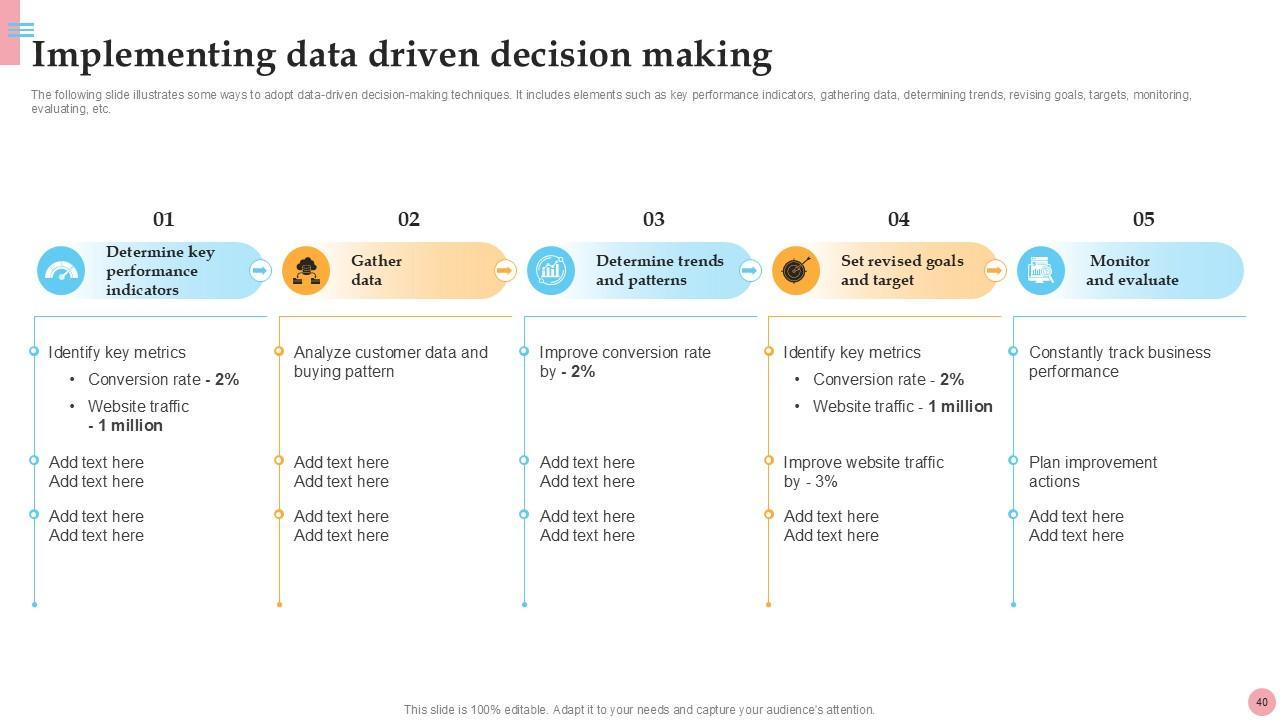 Implementing data driven decision making

The following slide illustrates some ways to adopt data-driven decision-making techniques. It includes elements such as key performance indicators, gathering data, determining trends, revising goals, targets, monitoring, evaluating, etc.

01
Determine key performance indicators

Identify key metrics
• Conversion rate - 2%
• Website traffic - 1 million

Add text here
Add text here

Add text here
Add text here

02
Gather data

Analyze customer data and buying pattern

Add text here
Add text here

Add text here
Add text here

03
Determine trends and patterns

Improve conversion rate by - 2%

Add text here
Add text here

Add text here
Add text here

04
Set revised goals and target

Identify key metrics
• Conversion rate - 2%
• Website traffic - 1 million

Improve website traffic by - 3%

Add text here
Add text here

05
Monitor and evaluate

Constantly track business performance

Plan improvement actions

Add text here
Add text here

This slide is 100% editable. Adapt it to your needs and capture your audience's attention.

40